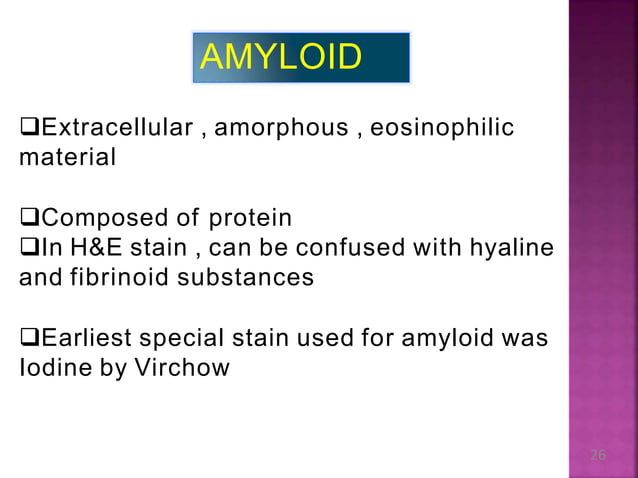 AMYLOID

❑Extracellular , amorphous , eosinophilic material

❑Composed of protein
❑In H&E stain , can be confused with hyaline and fibrinoid substances

❑Earliest special stain used for amyloid was Iodine by Virchow

26